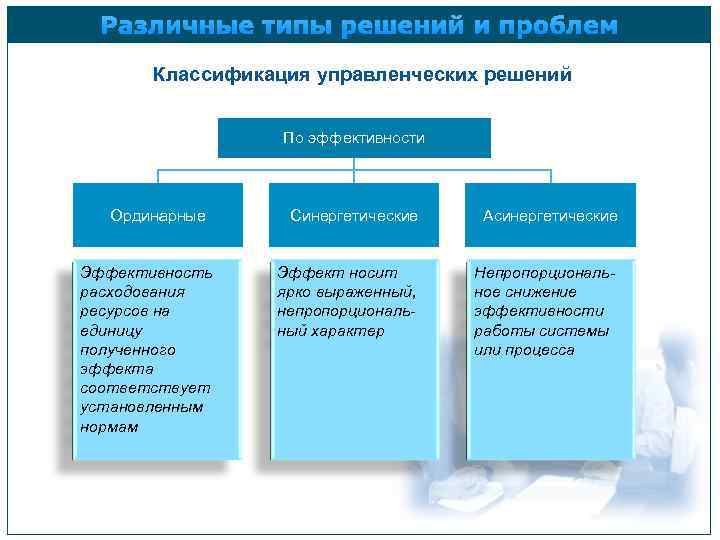 Различные типы решений и проблем

Классификация управленческих решений

По эффективности

Ординарные

Синергетические

Асинергетические

Эффективность расходования ресурсов на единицу полученного эффекта соответствует установленным нормам

Эффект носит ярко выраженный, непропорциональный характер

Непропорциональное снижение эффективности работы системы или процесса